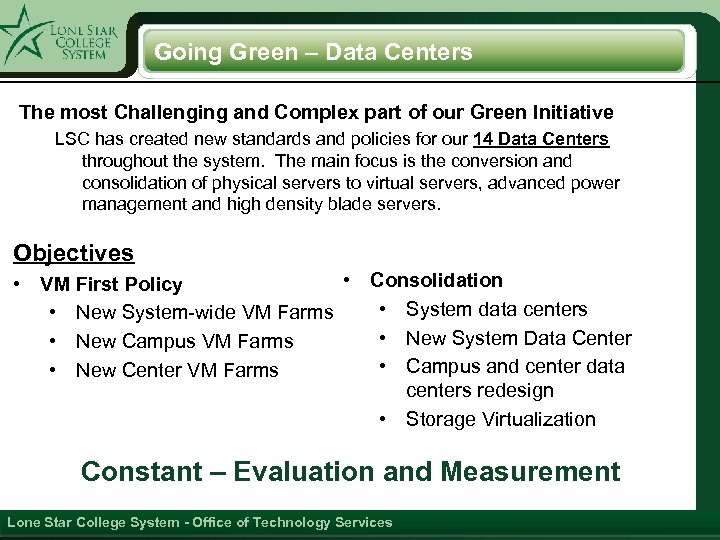 LONE STAR COLLEGE SYSTEM

Going Green – Data Centers

The most Challenging and Complex part of our Green Initiative

LSC has created new standards and policies for our 14 Data Centers throughout the system. The main focus is the conversion and consolidation of physical servers to virtual servers, advanced power management and high density blade servers.

Objectives

• VM First Policy
  • New System-wide VM Farms
  • New Campus VM Farms
  • New Center VM Farms

• Consolidation
  • System data centers
  • New System Data Center
  • Campus and center data centers redesign
  • Storage Virtualization

Constant – Evaluation and Measurement

Lone Star College System - Office of Technology Services